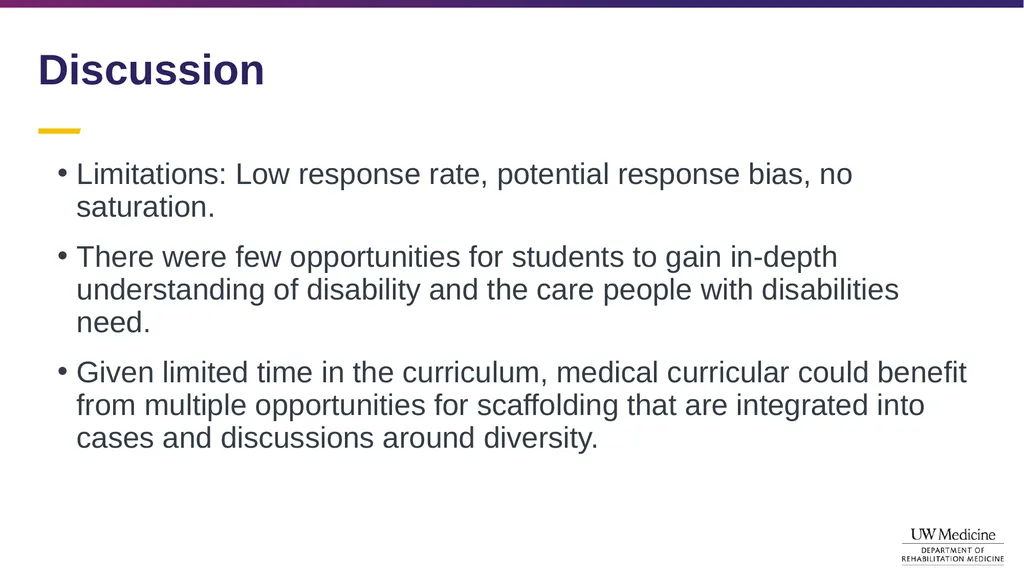 Discussion

• Limitations: Low response rate, potential response bias, no saturation.

• There were few opportunities for students to gain in-depth understanding of disability and the care people with disabilities need.

• Given limited time in the curriculum, medical curricular could benefit from multiple opportunities for scaffolding that are integrated into cases and discussions around diversity.

UW Medicine
DEPARTMENT OF
REHABILITATION MEDICINE